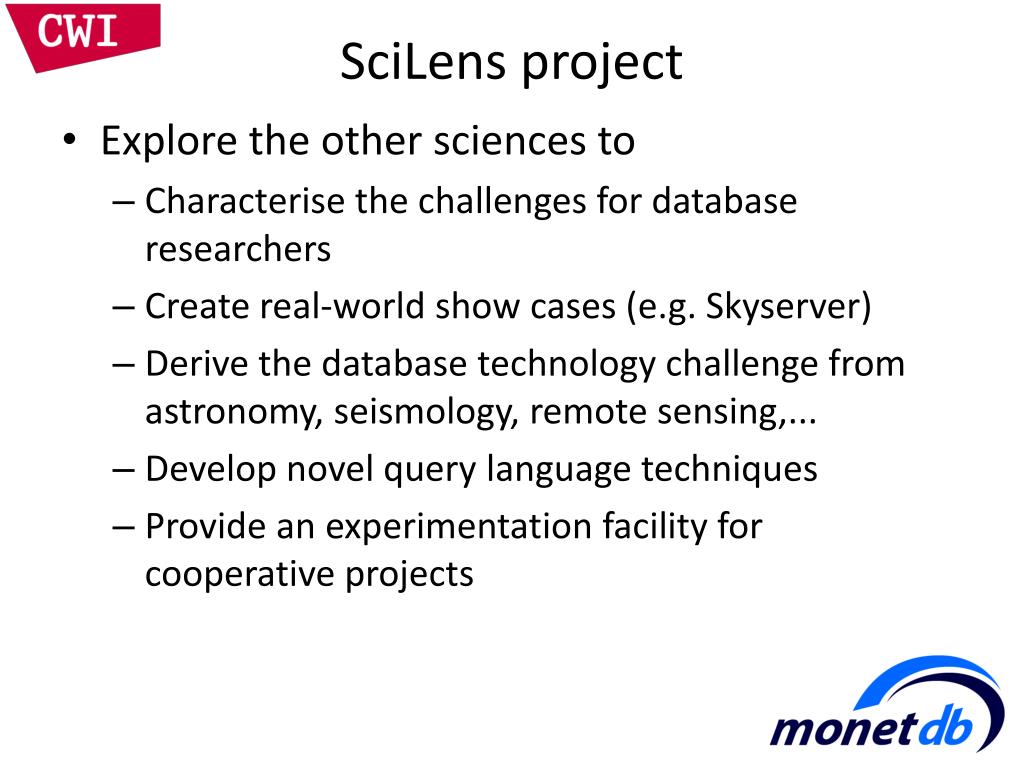 CWI

SciLens project

• Explore the other sciences to
  – Characterise the challenges for database researchers
  – Create real-world show cases (e.g. Skyserver)
  – Derive the database technology challenge from astronomy, seismology, remote sensing,...
  – Develop novel query language techniques
  – Provide an experimentation facility for cooperative projects

monetdb